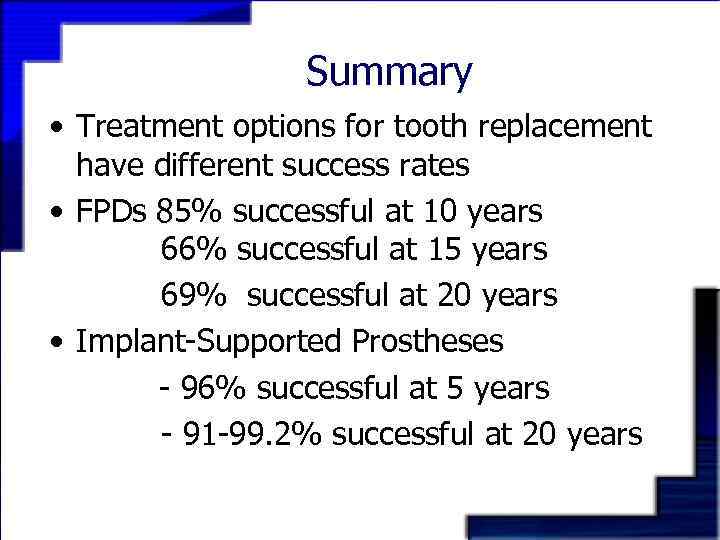 Summary

• Treatment options for tooth replacement have different success rates

• FPDs 85% successful at 10 years
66% successful at 15 years
69% successful at 20 years

• Implant-Supported Prostheses
- 96% successful at 5 years
- 91-99.2% successful at 20 years